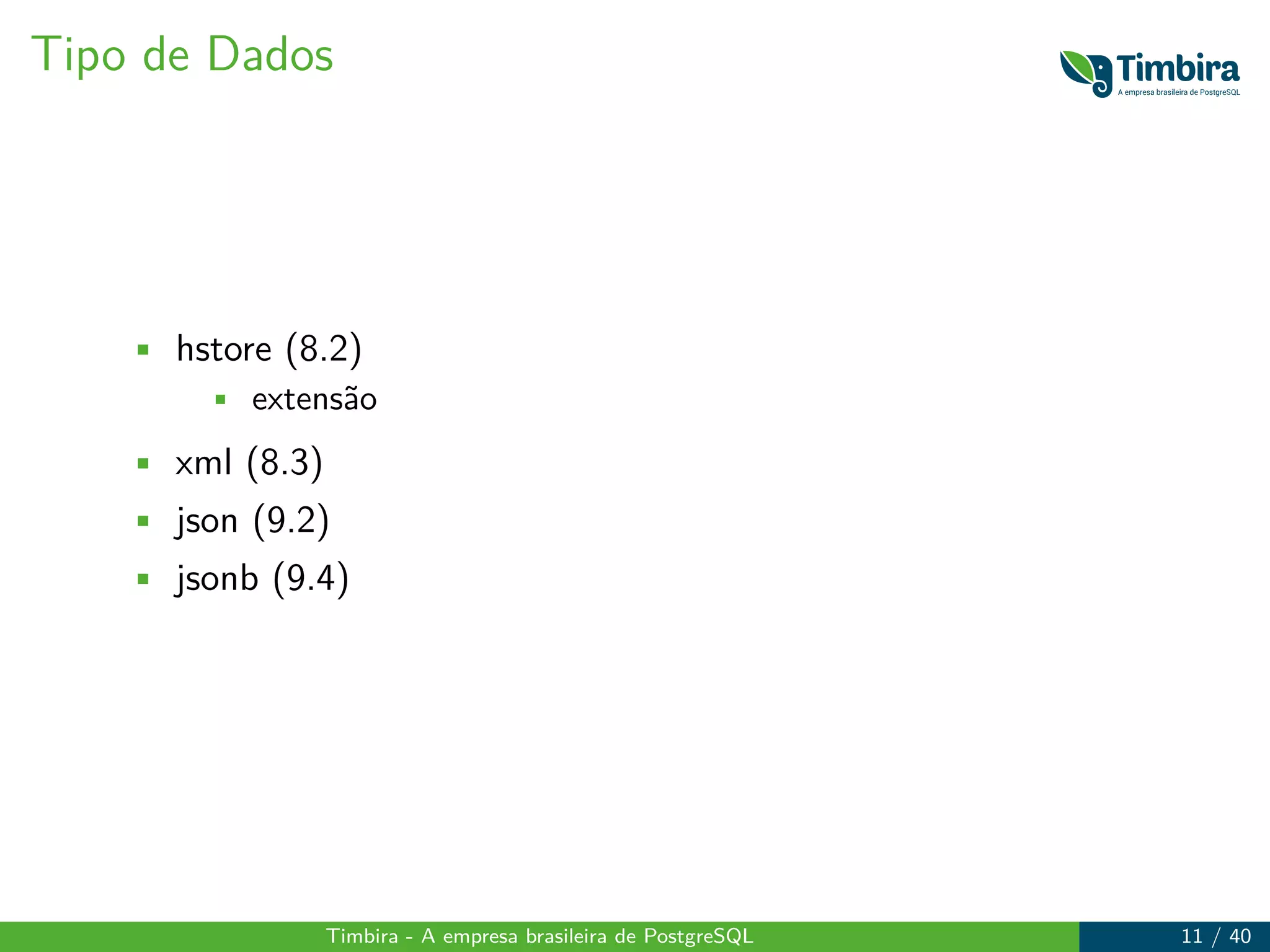 Tipo de Dados

Timbira
A empresa brasileira de PostgreSQL

- hstore (8.2)
  - extensão
- xml (8.3)
- json (9.2)
- jsonb (9.4)

Timbira - A empresa brasileira de PostgreSQL 11 / 40